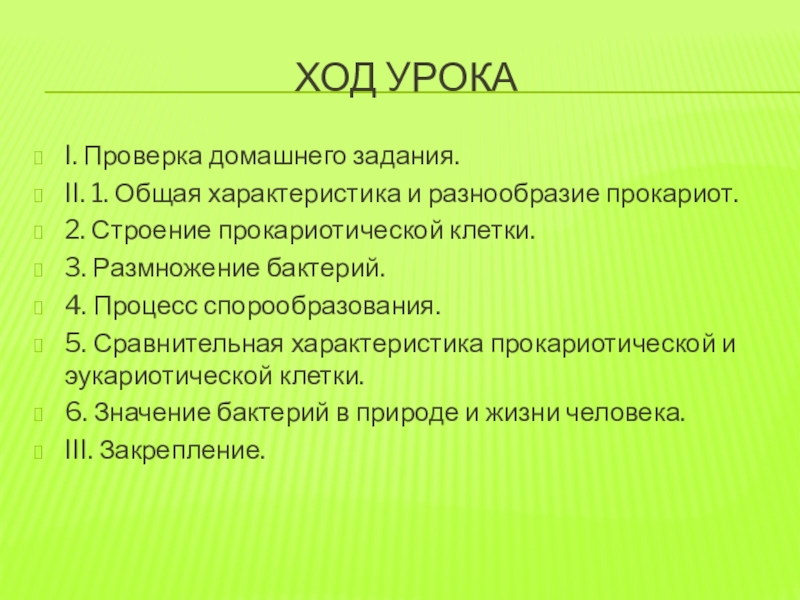 ХОД УРОКА

I. Проверка домашнего задания.
II. 1. Общая характеристика и разнообразие прокариот.
2. Строение прокариотической клетки.
3. Размножение бактерий.
4. Процесс спорообразования.
5. Сравнительная характеристика прокариотической и эукариотической клетки.
6. Значение бактерий в природе и жизни человека.
III. Закрепление.